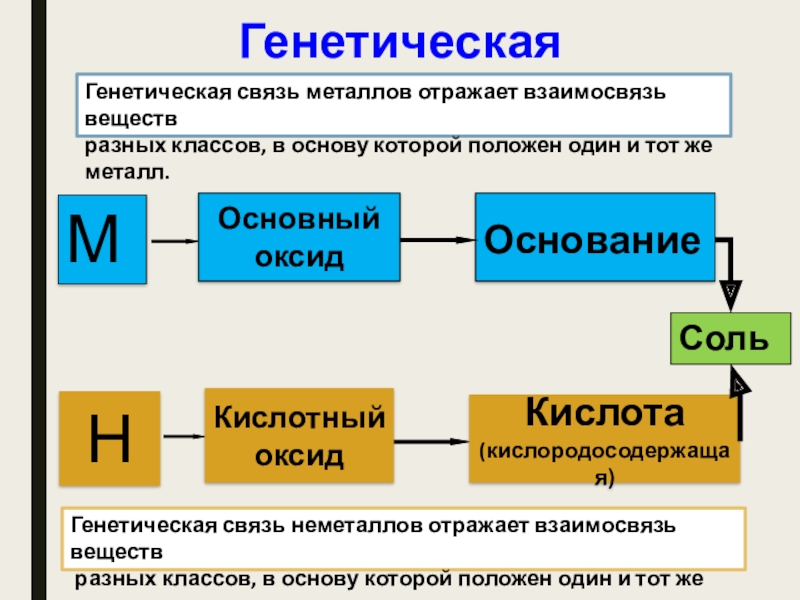 Генетическая

Генетическая связь металлов отражает взаимосвязь веществ
разных классов, в основу которой положен один и тот же металл.

М

Основный оксид

Основание

Соль

Н

Кислотный оксид

Кислота
(кислородосодержащая)

Генетическая связь неметаллов отражает взаимосвязь веществ
разных классов, в основу которой положен один и тот же